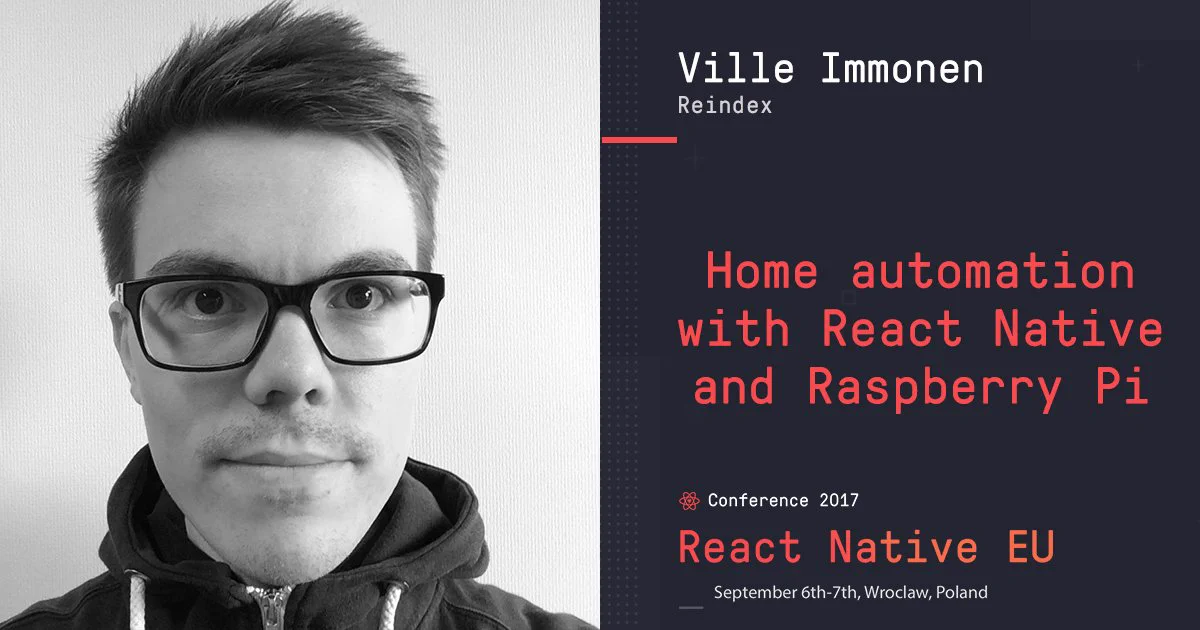 Ville Immonen
Reindex

Home automation with React Native and Raspberry Pi

Conference 2017

React Native EU

September 6th-7th, Wroclaw, Poland